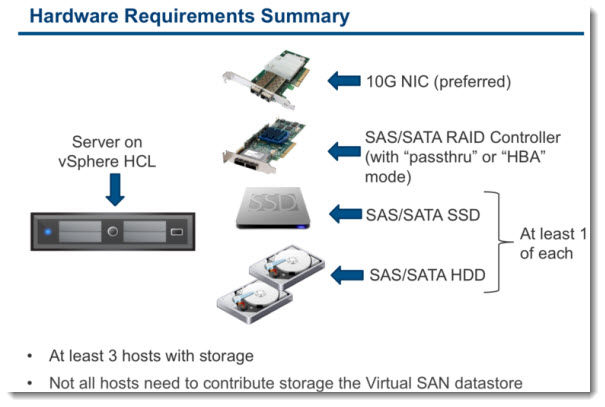 Hardware Requirements Summary

Server on vSphere HCL

10G NIC (preferred)

SAS/SATA RAID Controller (with “passthru” or “HBA” mode)

SSD

SAS/SATA SSD

SAS/SATA HDD

At least 1 of each

• At least 3 hosts with storage

• Not all hosts need to contribute storage the Virtual SAN datastore